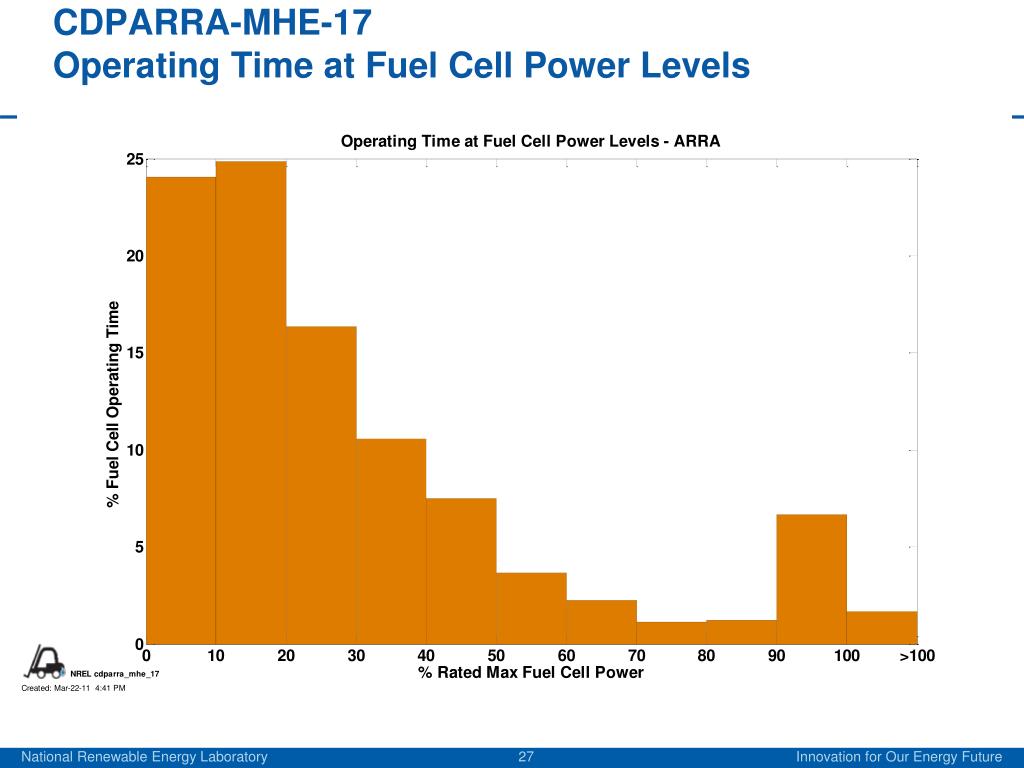 CDPARRA-MHE-17
Operating Time at Fuel Cell Power Levels

Operating Time at Fuel Cell Power Levels - ARRA

% Fuel Cell Operating Time

25
20
15
10
5
0

0 10 20 30 40 50 60 70 80 90 100 >100

% Rated Max Fuel Cell Power

NREL cdparra_mhe_17

Created: Mar-22-11 4:41 PM

National Renewable Energy Laboratory 27 Innovation for Our Energy Future